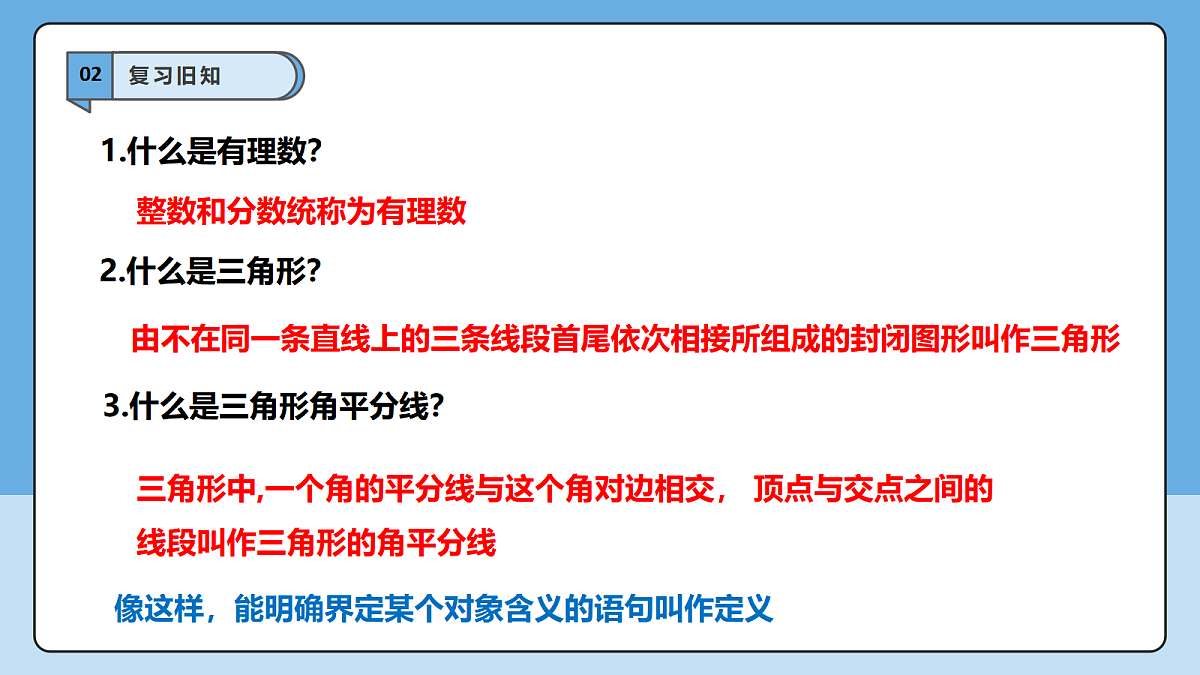 02 复习旧知

1.什么是有理数?

整数和分数统称为有理数

2.什么是三角形?

由不在同一条直线上的三条线段首尾依次相接所组成的封闭图形叫作三角形

3.什么是三角形角平分线?

三角形中,一个角的平分线与这个角对边相交， 顶点与交点之间的线段叫作三角形的角平分线

像这样，能明确界定某个对象含义的语句叫作定义